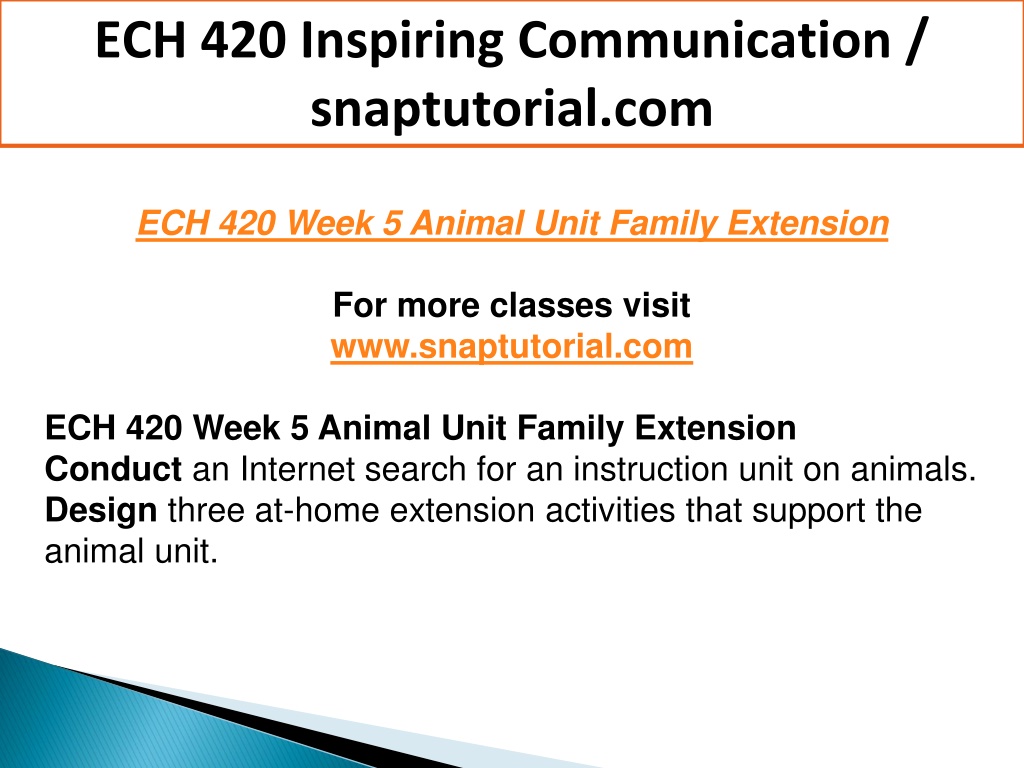 ECH 420 Inspiring Communication / snaptutorial.com

ECH 420 Week 5 Animal Unit Family Extension

For more classes visit
www.snaptutorial.com

ECH 420 Week 5 Animal Unit Family Extension
Conduct an Internet search for an instruction unit on animals.
Design three at-home extension activities that support the animal unit.